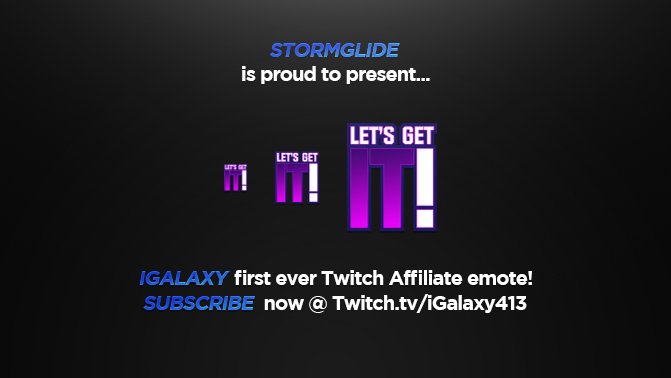 STORMGLIDE
is proud to present...

LET'S GET IT!

LET'S GET IT!

LET'S GET IT!

IGALAXY first ever Twitch Affiliate emote!
SUBSCRIBE now @ Twitch.tv/iGalaxy413